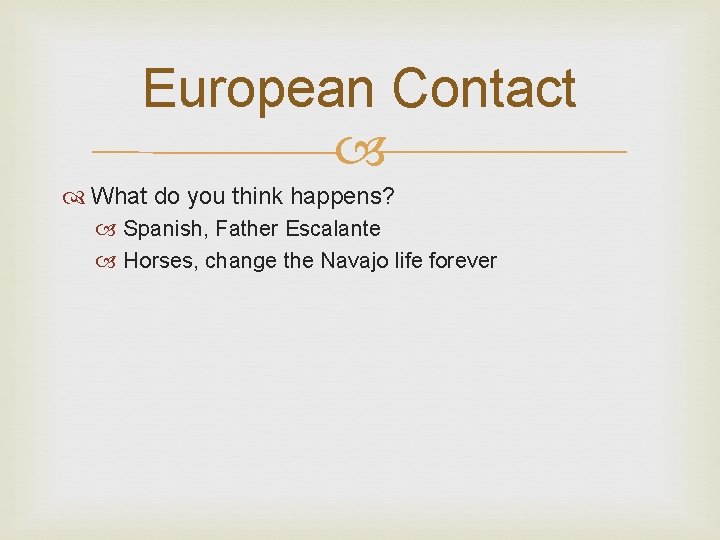 European Contact

What do you think happens?

Spanish, Father Escalante

Horses, change the Navajo life forever